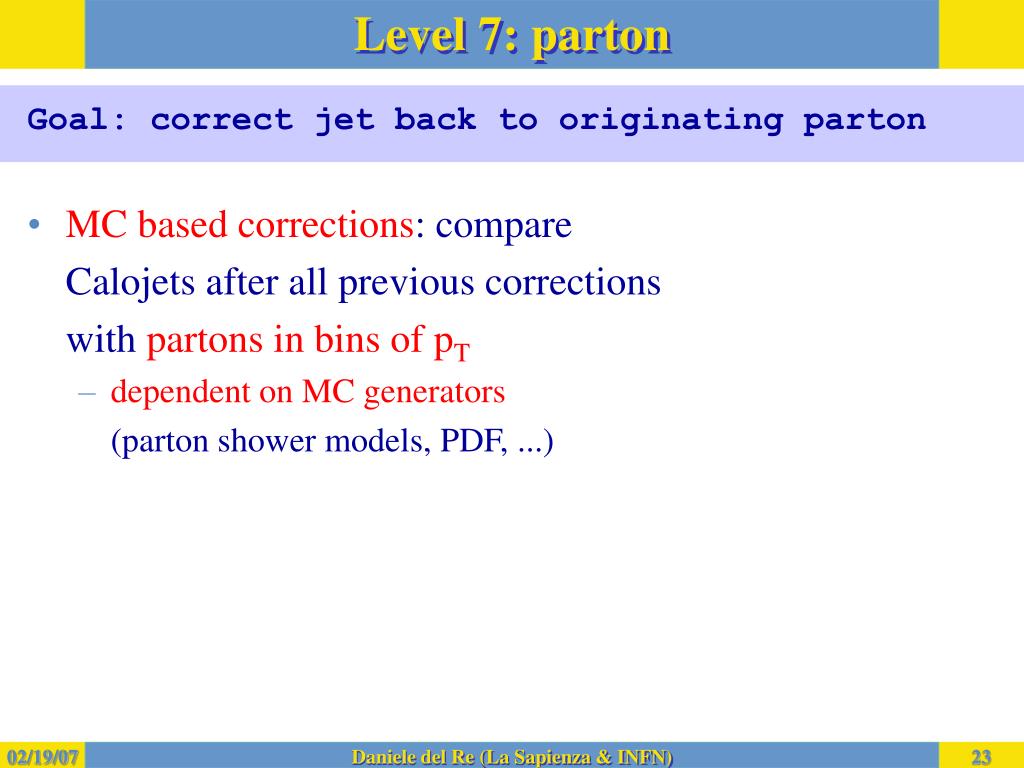 Level 7: parton

Goal: correct jet back to originating parton

• MC based corrections: compare Calojets after all previous corrections with partons in bins of $p_T$

– dependent on MC generators (parton shower models, PDF, ...)

02/19/07

Daniele del Re (La Sapienza & INFN)

23